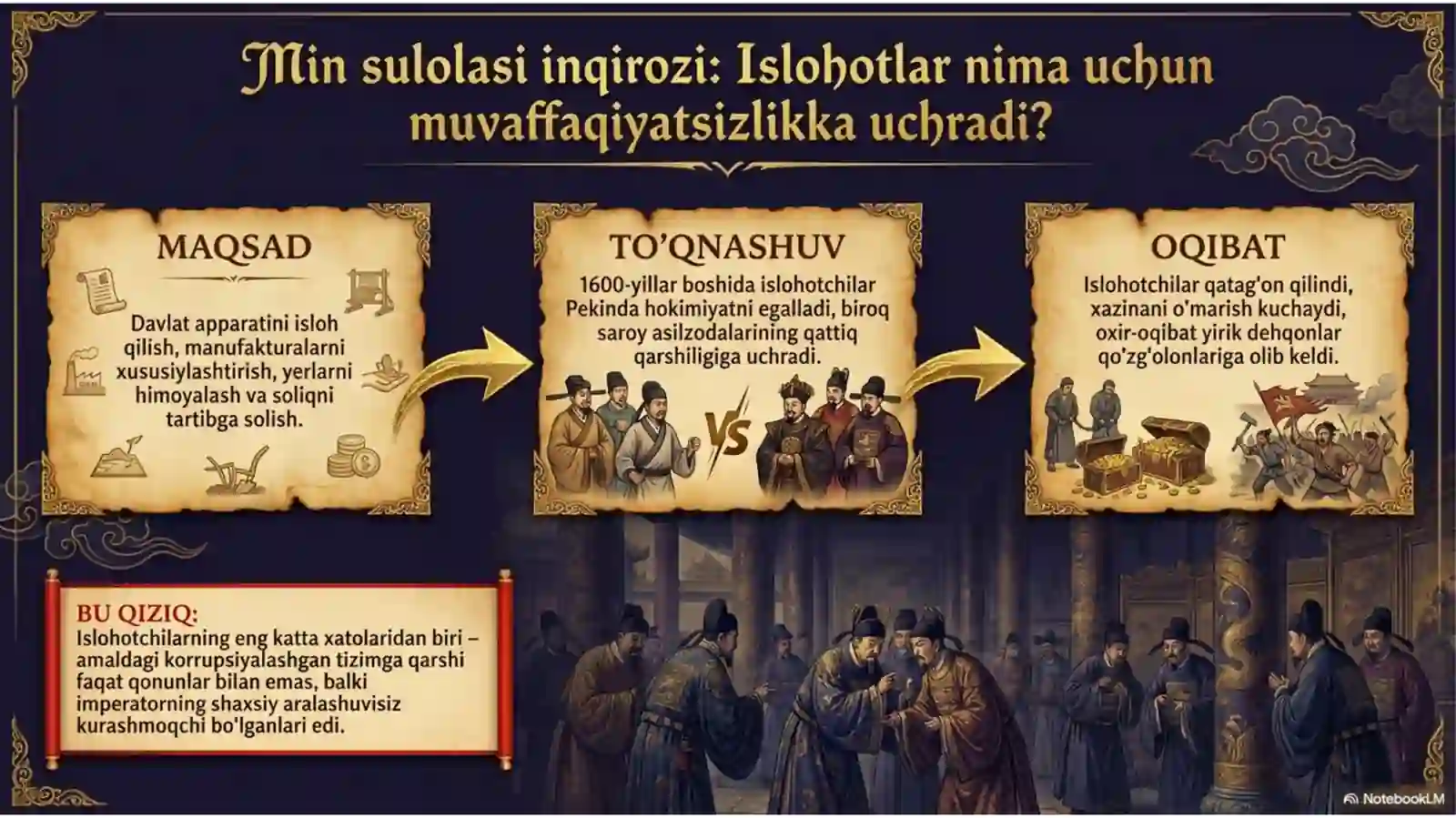 Min sulolasi inqirozi: Islohotlar nima uchun muvaffaqiyatsizlikka uchradi?

MAQSAD

Davlat apparatini isloh qilish, manufakturalarni xususiylashtirish, yerlarni himoyalash va soliqni tartibga solish.

TO'QNASHUV

1600-yillar boshida islohotchilar Pekinda hokimiyatni egalladi, biroq saroy asilzodalarining qattiq qarshiligiga uchradi.

VS

OQIBAT

Islohotchilar qatag'on qilindi, xazinani o'marish kuchaydi, oxir-oqibat yirik dehqonlar qo'zg'olonlariga olib keldi.

BU QIZIQ:
Islohotchilarning eng katta xatolaridan biri – amaldagi korrupsiyalashgan tizimga qarshi faqat qonunlar bilan emas, balki imperatorning shaxsiy aralashuvisiz kurashmoqchi bo'lganlari edi.

NotebookLM